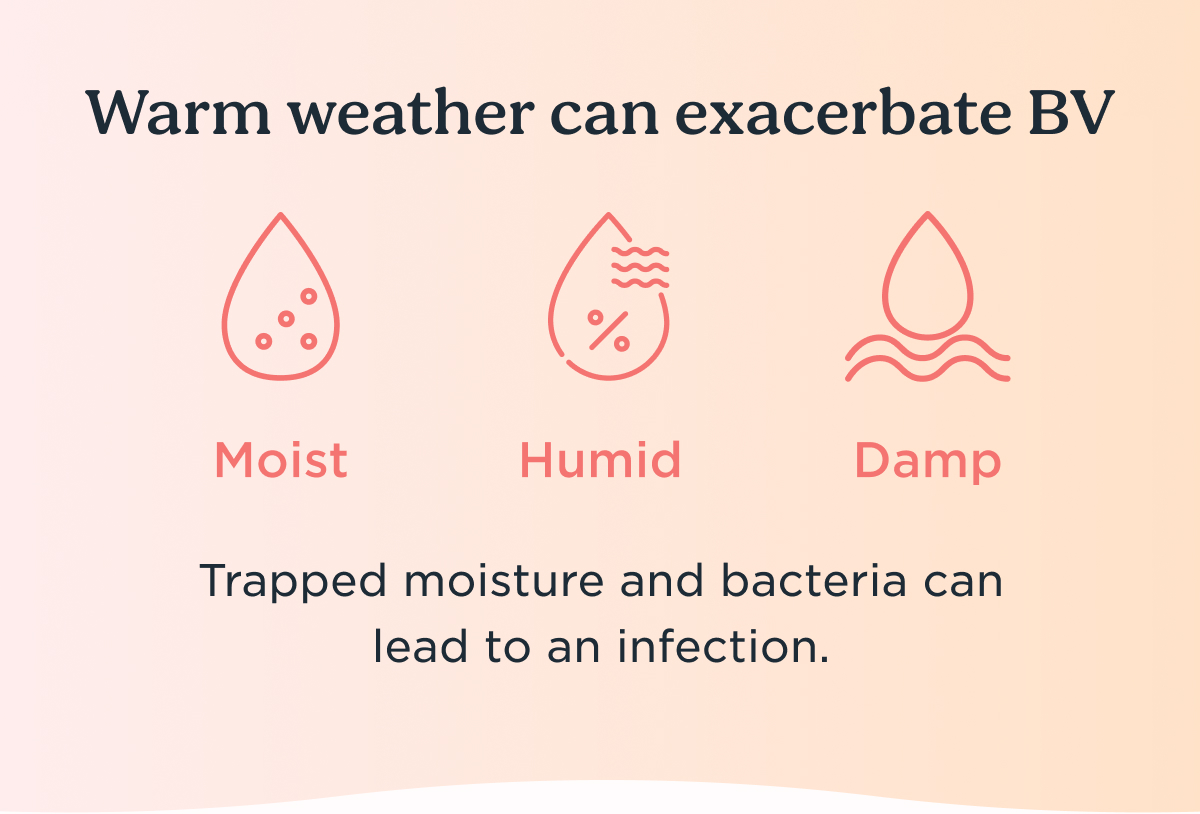 Warm weather can exacerbate BV

%

Moist

Humid

Damp

Trapped moisture and bacteria can lead to an infection.